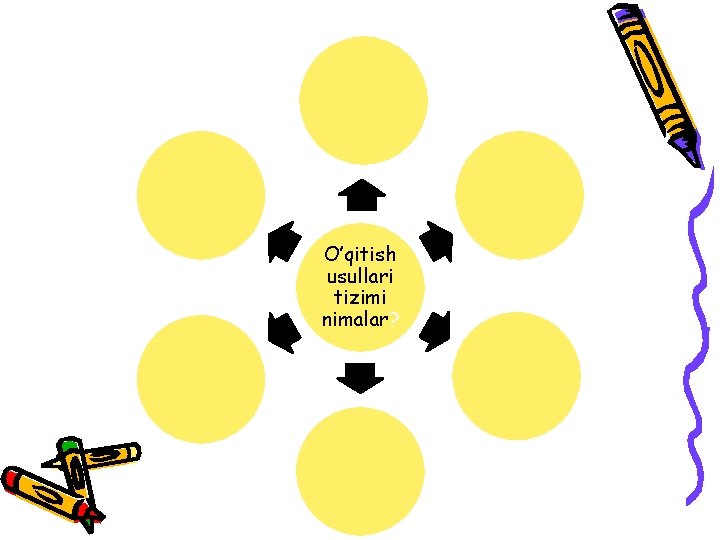 O'qitish usullari tizimi nimalar?